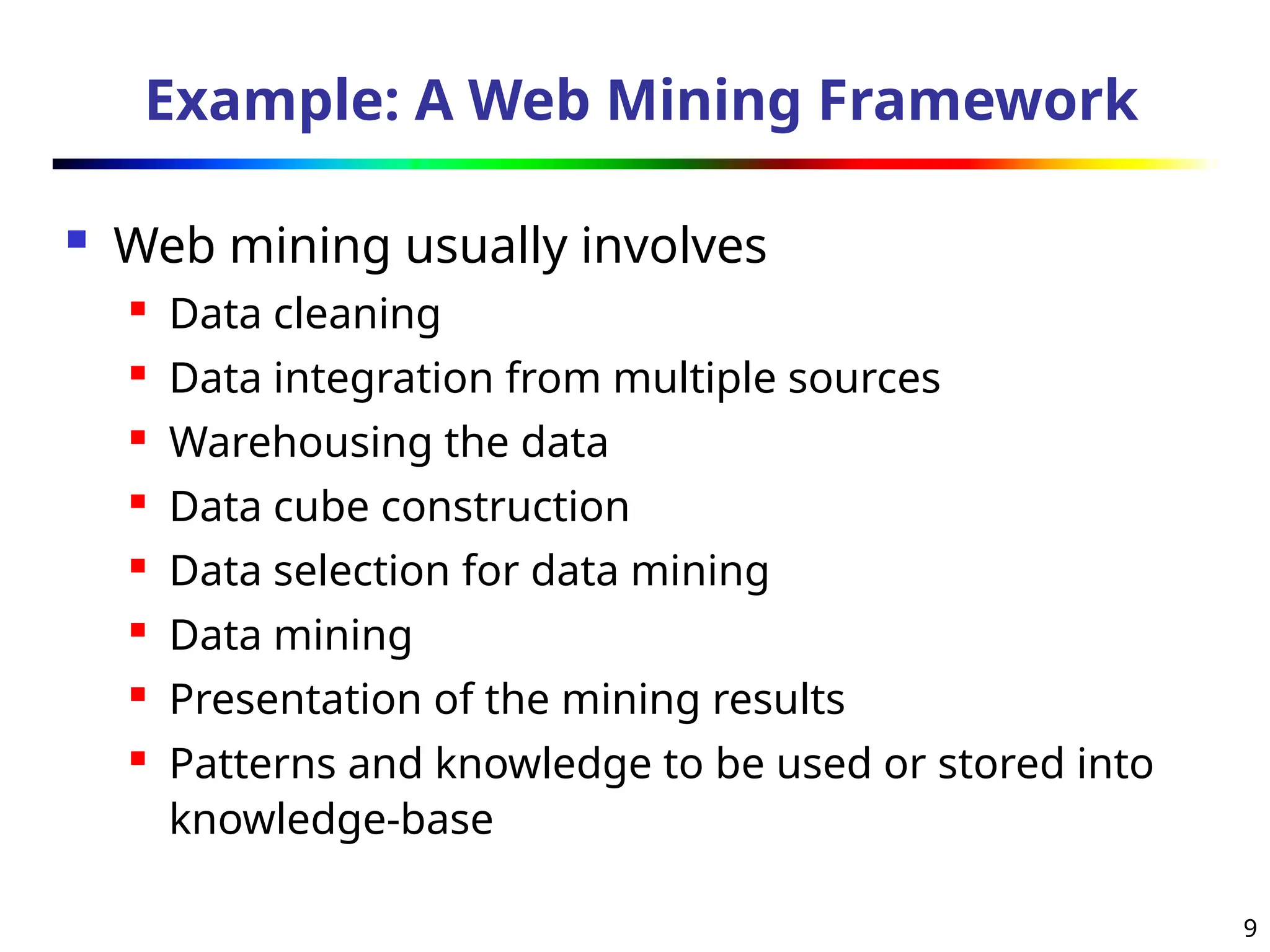 Example: A Web Mining Framework

- Web mining usually involves
  - Data cleaning
  - Data integration from multiple sources
  - Warehousing the data
  - Data cube construction
  - Data selection for data mining
  - Data mining
  - Presentation of the mining results
  - Patterns and knowledge to be used or stored into knowledge-base

9